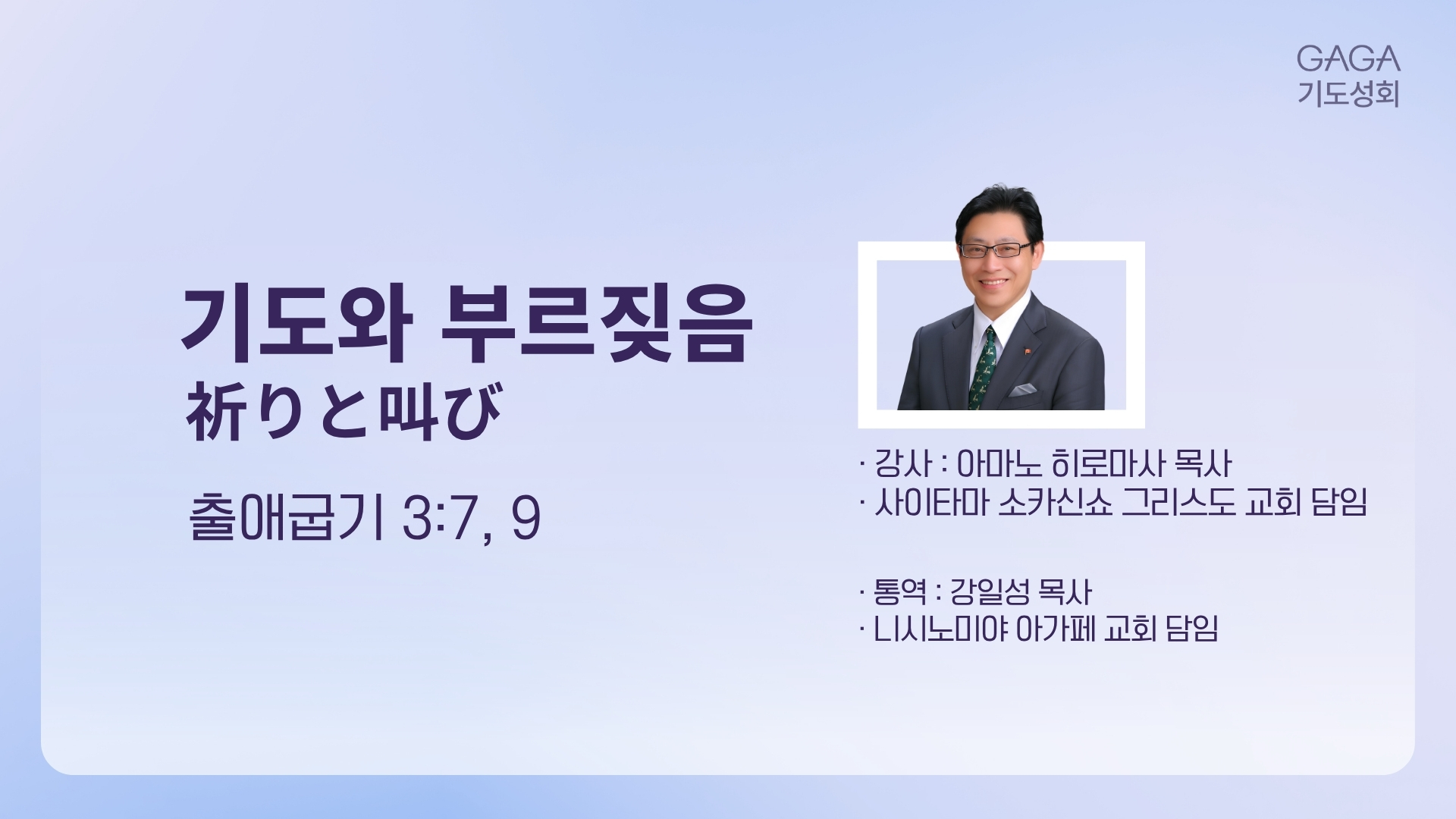 GAGA
기도성회

기도와 부르짖음
祈りと叫び

출애굽기 3:7, 9

· 강사 : 아마노 히로마사 목사
· 사이타마 소카신쇼 그리스도 교회 담임

· 통역 : 강일성 목사
· 니시노미야 아가페 교회 담임